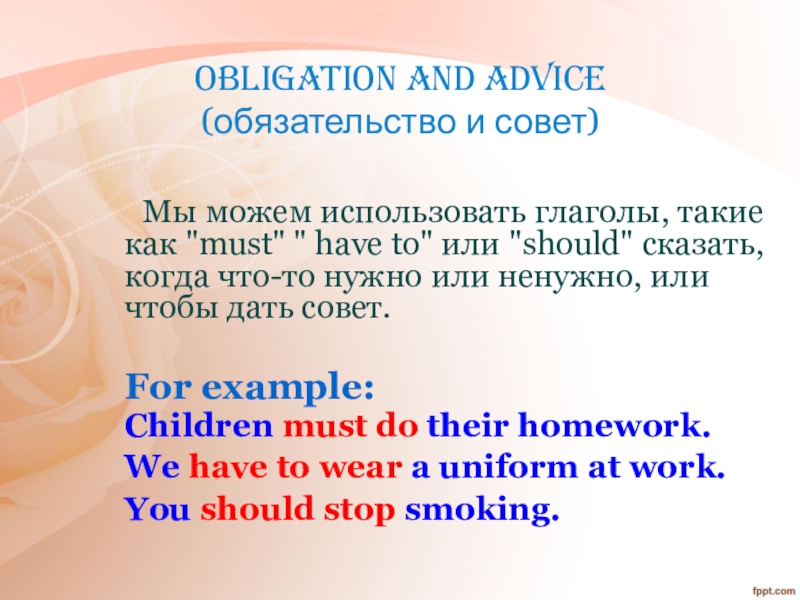 OBLIGATION AND ADVICE
(обязательство и совет)

Мы можем использовать глаголы, такие как "must" " have to" или "should" сказать, когда что-то нужно или ненужно, или чтобы дать совет.

For example:
Children must do their homework.
We have to wear a uniform at work.
You should stop smoking.

fppt.com